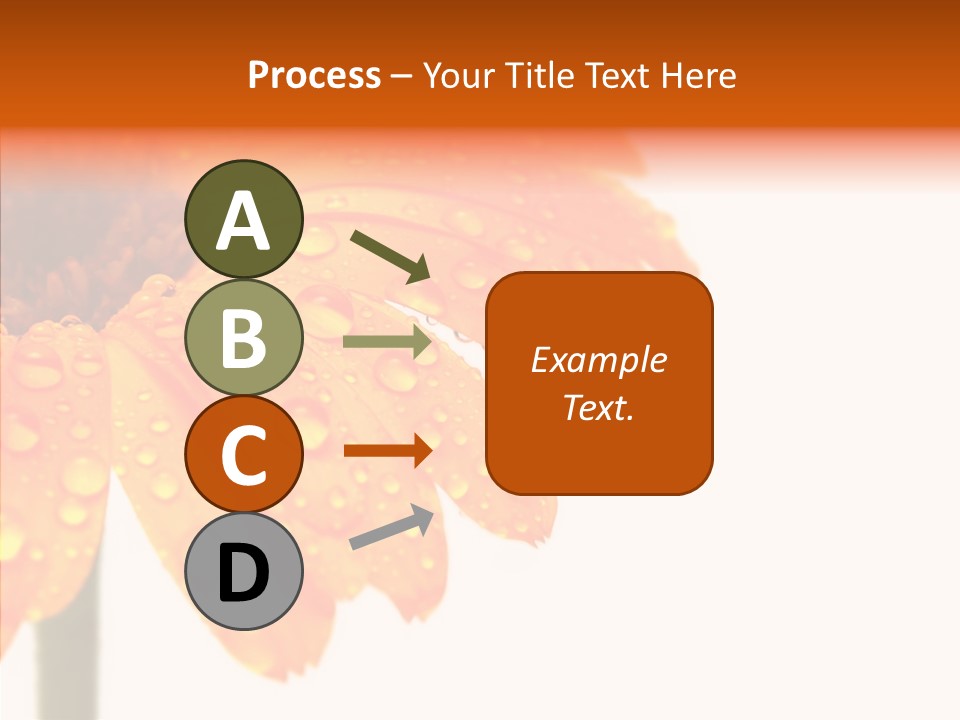 Process – Your Title Text Here

A

B

C

D

Example Text.